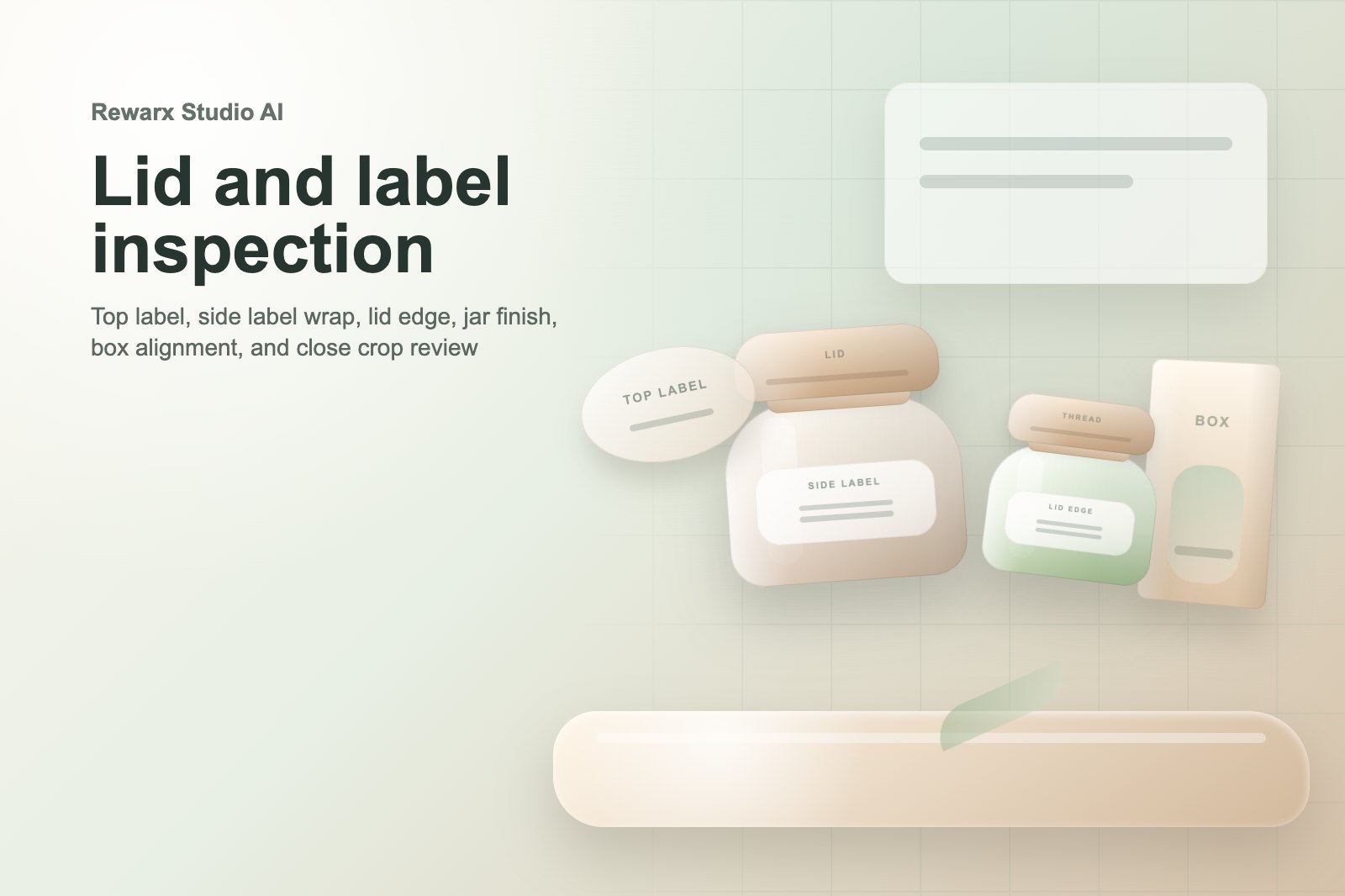 Rewarx Studio AI

Lid and label inspection

Top label, side label wrap, lid edge, jar finish, box alignment, and close crop review

TOP LABEL

LID

SIDE LABEL

THREAD

LID EDGE

BOX